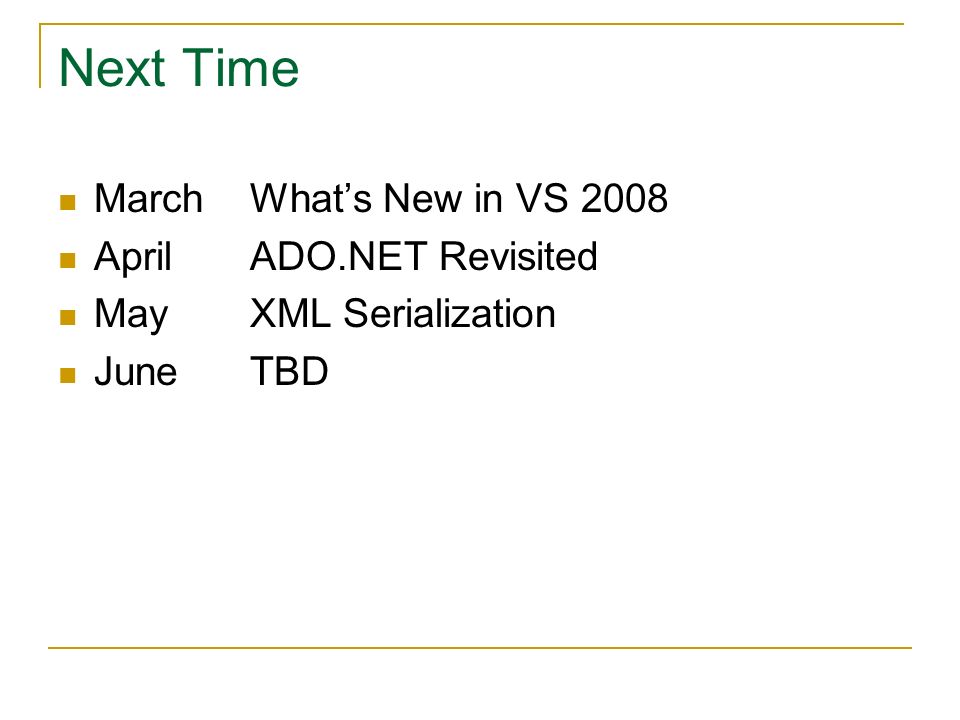 Next Time

- March What’s New in VS 2008
- April ADO.NET Revisited
- May XML Serialization
- June TBD